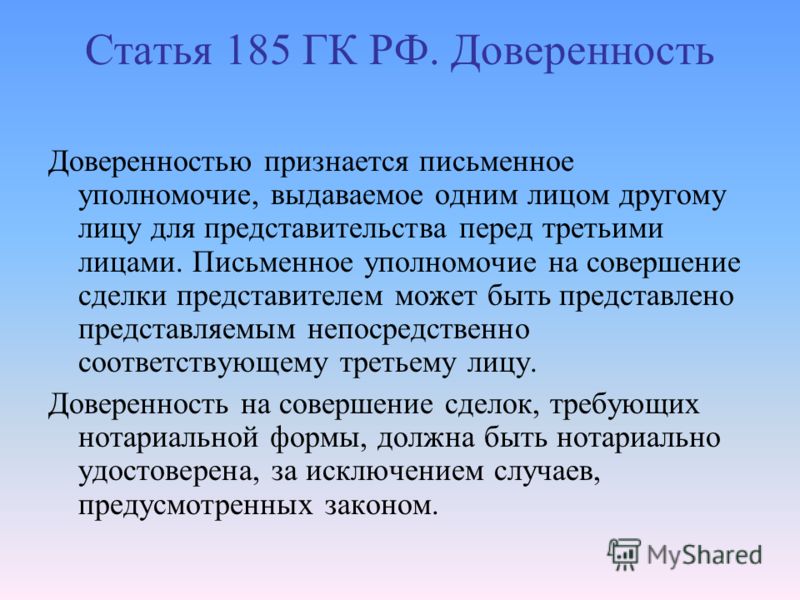 Статья 185 ГК РФ. Доверенность

Доверенностью признается письменное уполномочие, выдаваемое одним лицом другому лицу для представительства перед третьими лицами. Письменное уполномочие на совершение сделки представителем может быть представлено представляемым непосредственно соответствующему третьему лицу.

Доверенность на совершение сделок, требующих нотариальной формы, должна быть нотариально удостоверена, за исключением случаев, предусмотренных законом.

MyShared